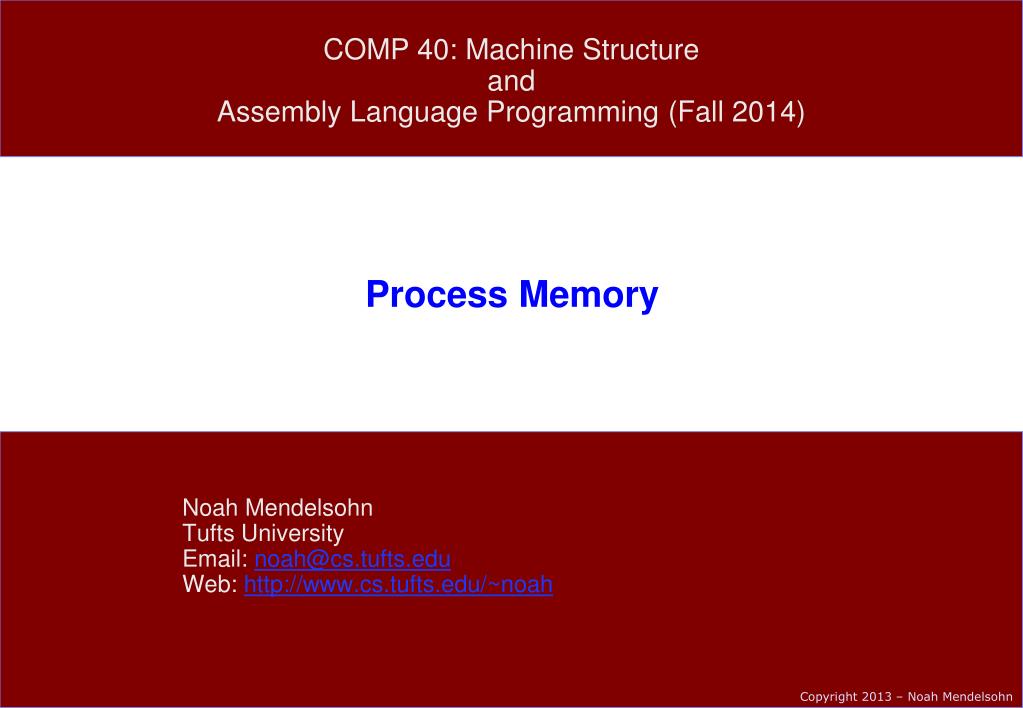 COMP 40: Machine Structure
and
Assembly Language Programming (Fall 2014)

Process Memory

Noah Mendelsohn
Tufts University
Email: noah@cs.tufts.edu
Web: http://www.cs.tufts.edu/~noah

Copyright 2013 – Noah Mendelsohn